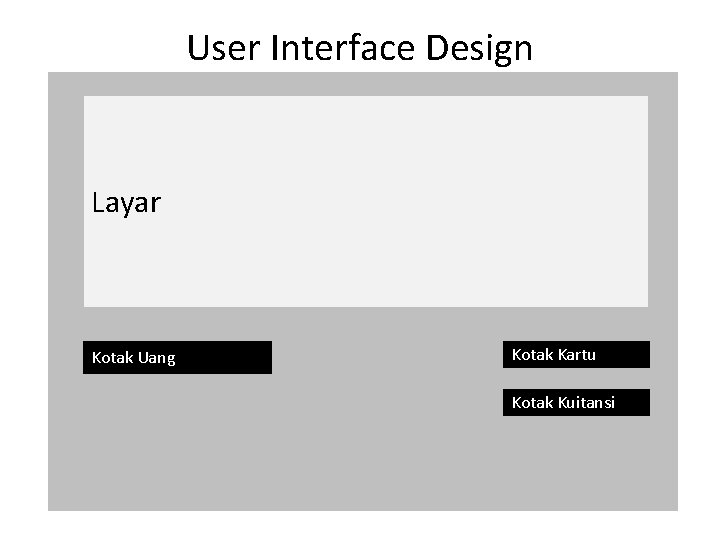 User Interface Design

Layar

Kotak Uang

Kotak Kartu

Kotak Kuitansi